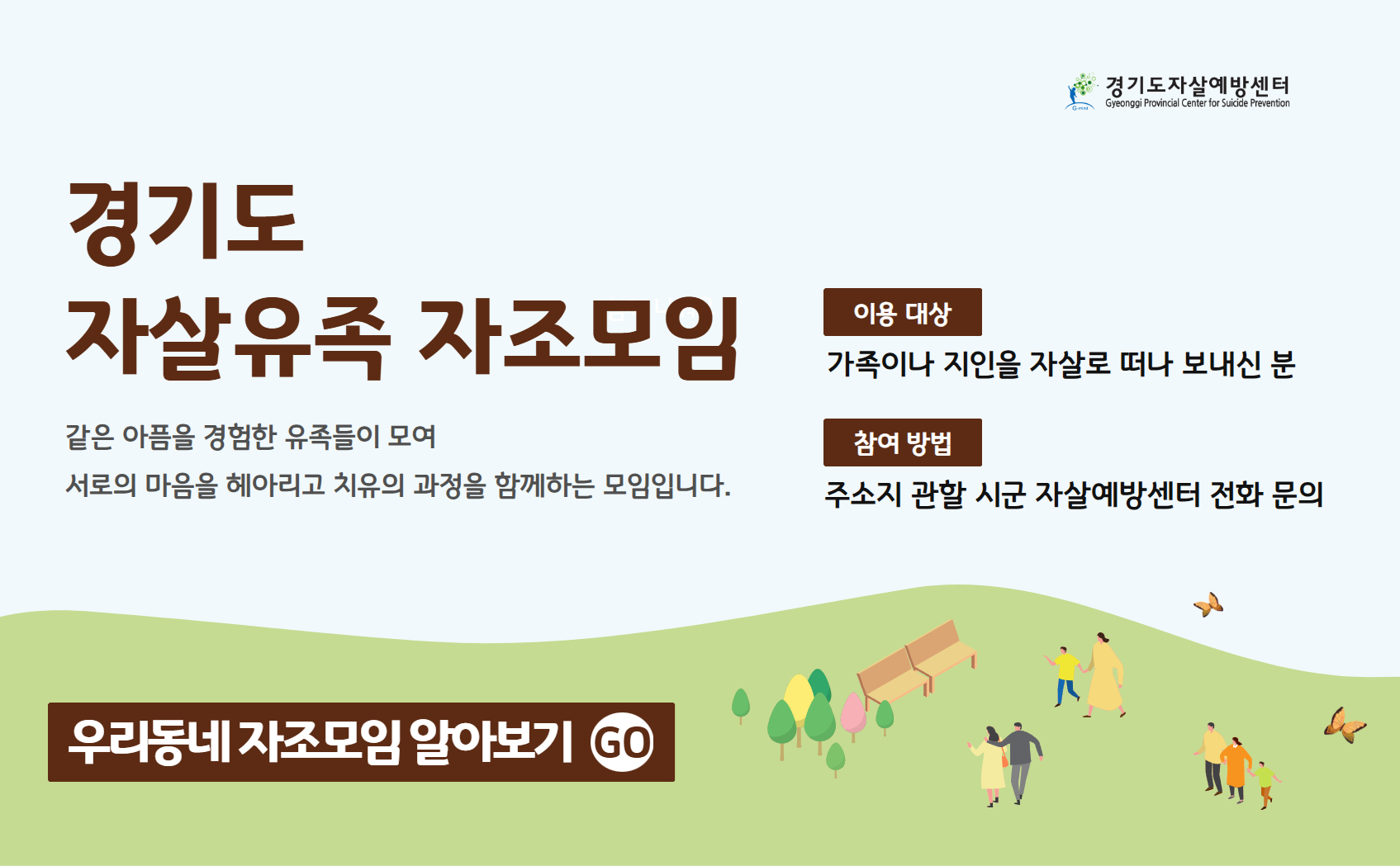 경기도자살예방센터
Gyeonggi Provincial Center for Suicide Prevention

경기도
자살유족 자조모임

같은 아픔을 경험한 유족들이 모여
서로의 마음을 헤아리고 치유의 과정을 함께하는 모임입니다.

이용 대상
가족이나 지인을 자살로 떠나 보내신 분

참여 방법
주소지 관할 시군 자살예방센터 전화 문의

우리동네 자조모임 알아보기 GO